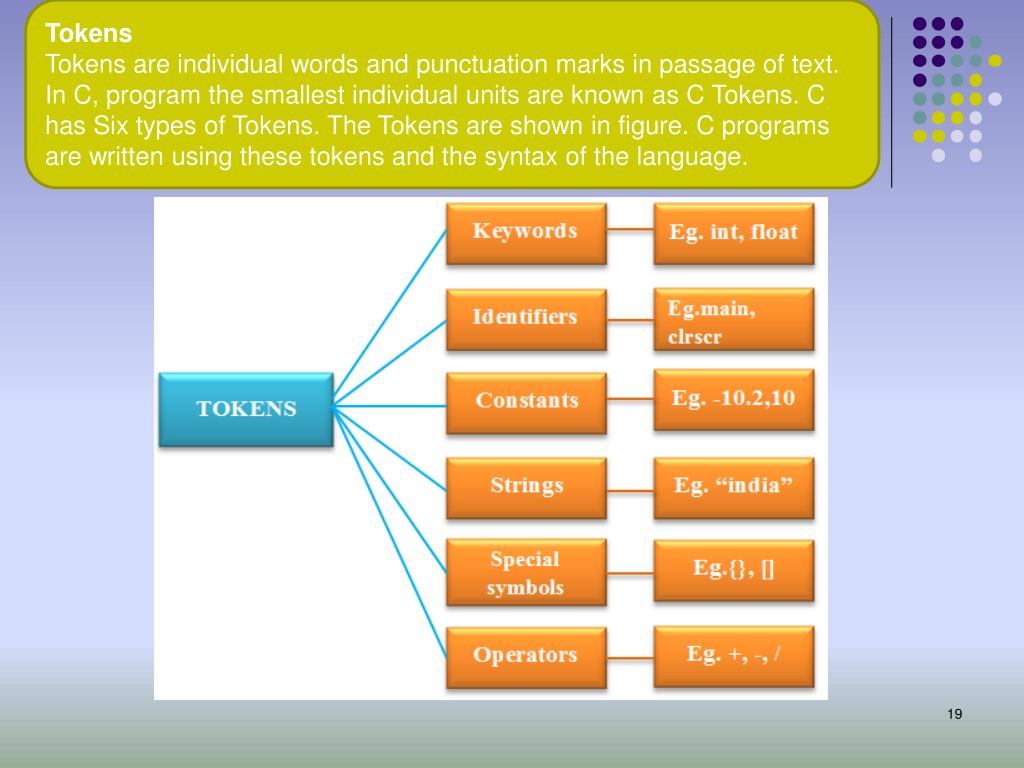 Tokens
Tokens are individual words and punctuation marks in passage of text. In C, program the smallest individual units are known as C Tokens. C has Six types of Tokens. The Tokens are shown in figure. C programs are written using these tokens and the syntax of the language.

TOKENS

Keywords
Eg. int, float

Identifiers
Eg.main, clrscr

Constants
Eg. -10.2,10

Strings
Eg. “india”

Special symbols
Eg.{}, []

Operators
Eg. +, -, /

19